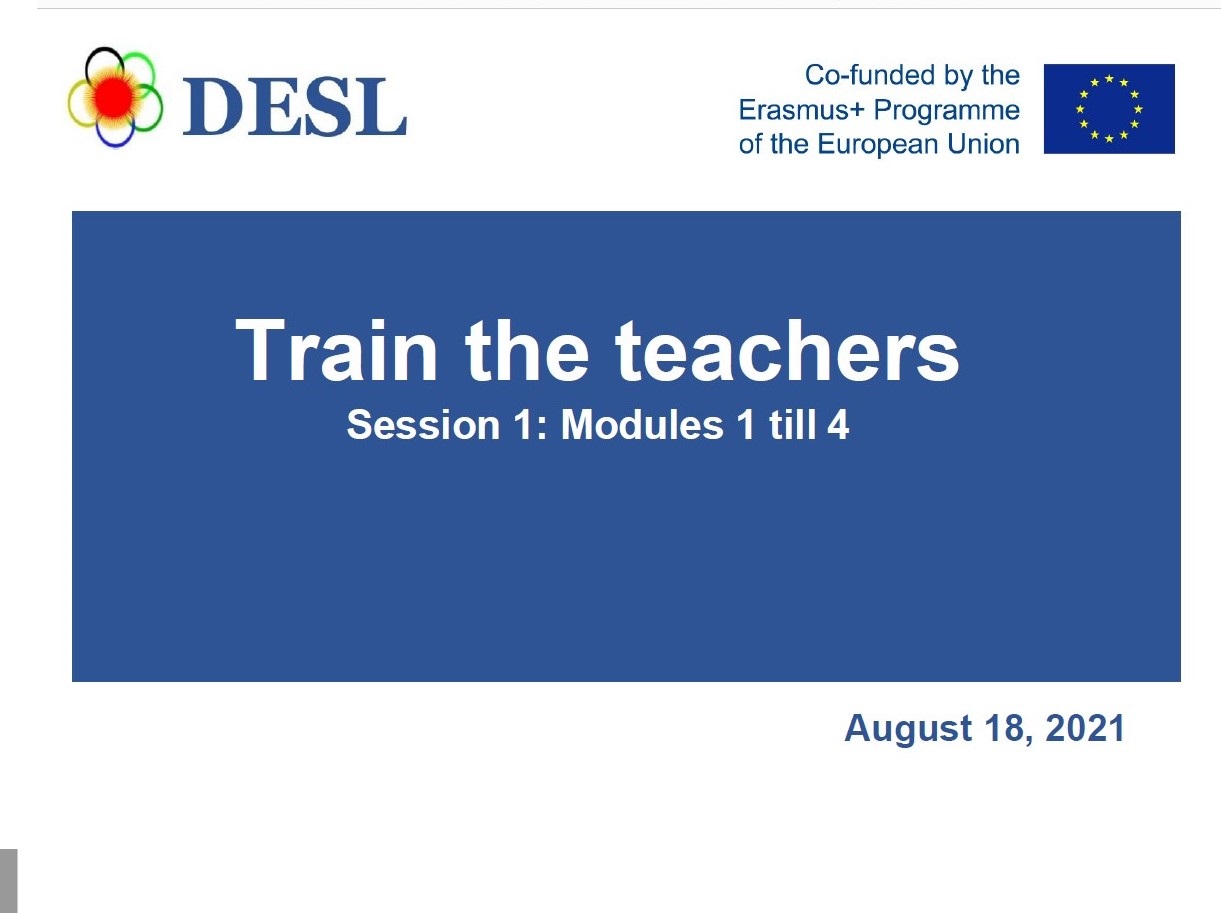 DESL

Co-funded by the Erasmus+ Programme of the European Union

Train the teachers

Session 1: Modules 1 till 4

August 18, 2021